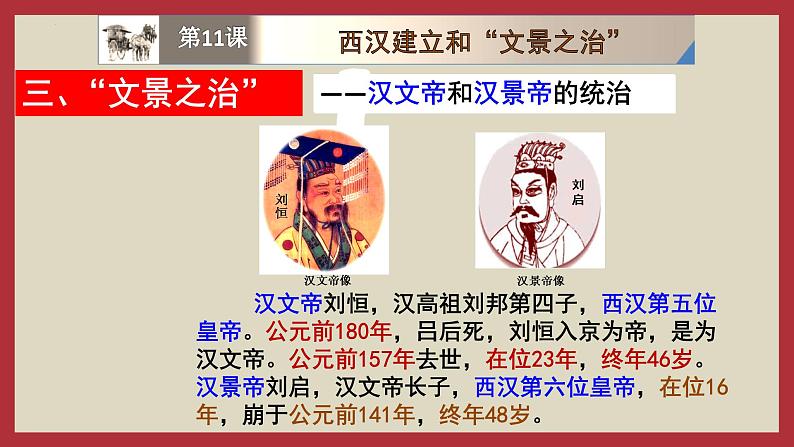 第11课

西汉建立和“文景之治”

三、“文景之治”

——汉文帝和汉景帝的统治

刘恒

汉文帝像

刘启

汉景帝像

汉文帝刘恒，汉高祖刘邦第四子，西汉第五位皇帝。公元前180年，吕后死，刘恒入京为帝，是为汉文帝。公元前157年去世，在位23年，终年46岁。汉景帝刘启，汉文帝长子，西汉第六位皇帝，在位16年，崩于公元前141年，终年48岁。